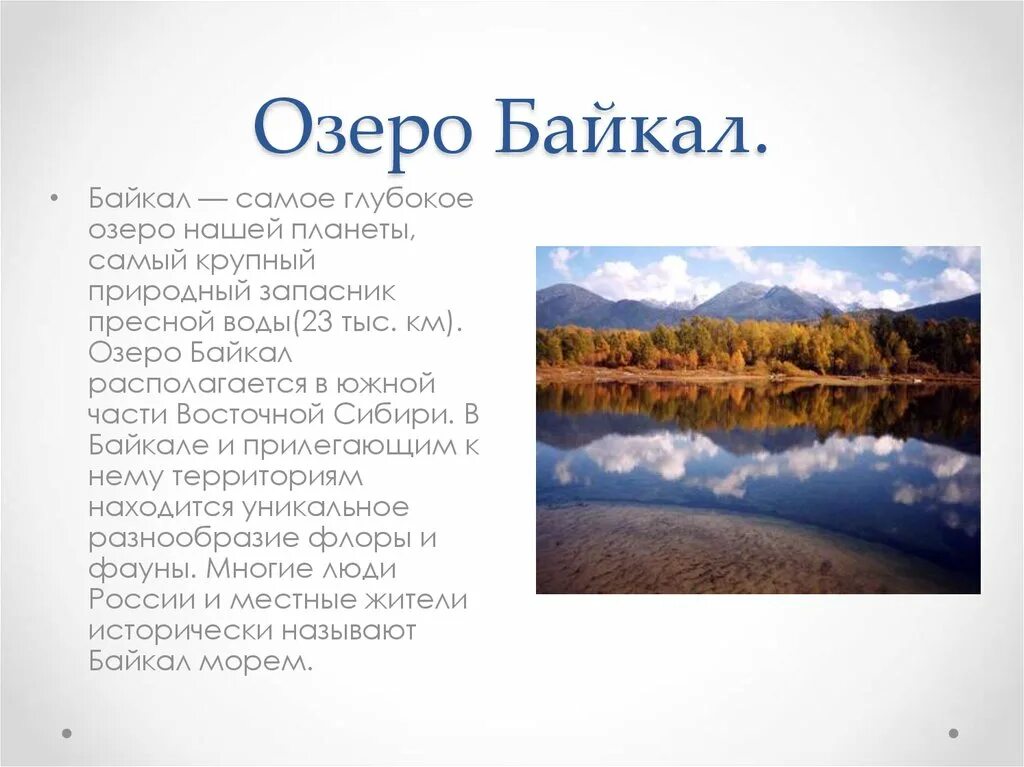 Озеро Байкал.

• Байкал — самое глубокое озеро нашей планеты, самый крупный природный запасник пресной воды(23 тыс. км). Озеро Байкал располагается в южной части Восточной Сибири. В Байкале и прилегающим к нему территориям находится уникальное разнообразие флоры и фауны. Многие люди России и местные жители исторически называют Байкал морем.